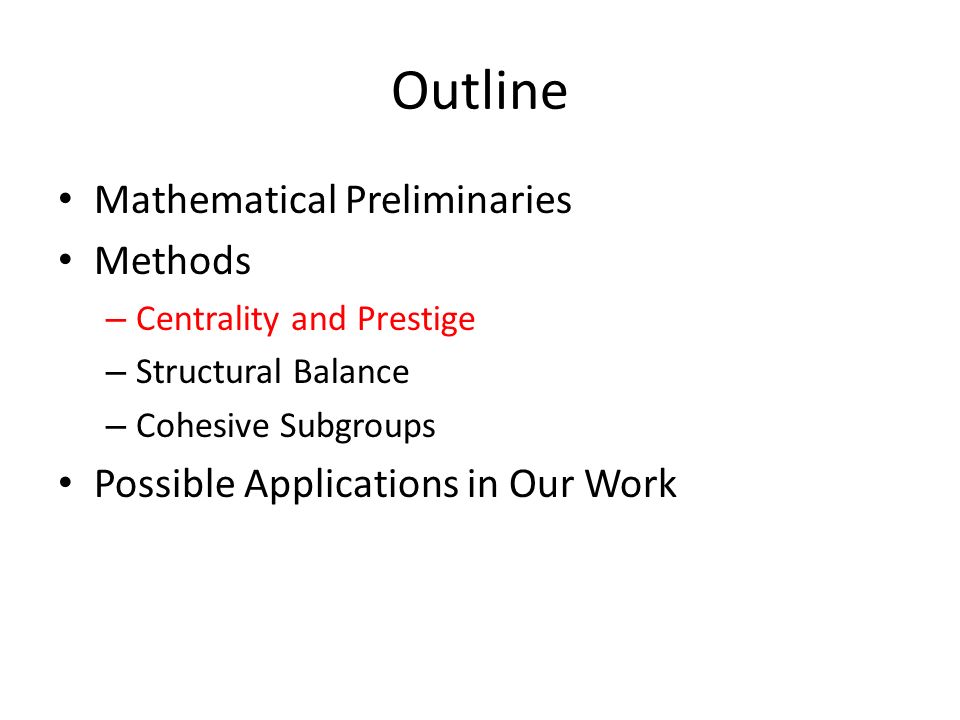 Outline

• Mathematical Preliminaries
• Methods
– Centrality and Prestige
– Structural Balance
– Cohesive Subgroups
• Possible Applications in Our Work